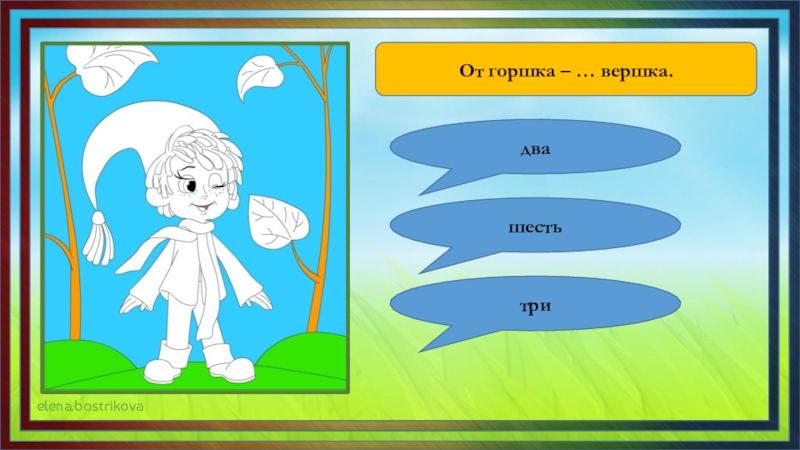 От горшка – … вершка.

два

шесть

три

elenabostrikova